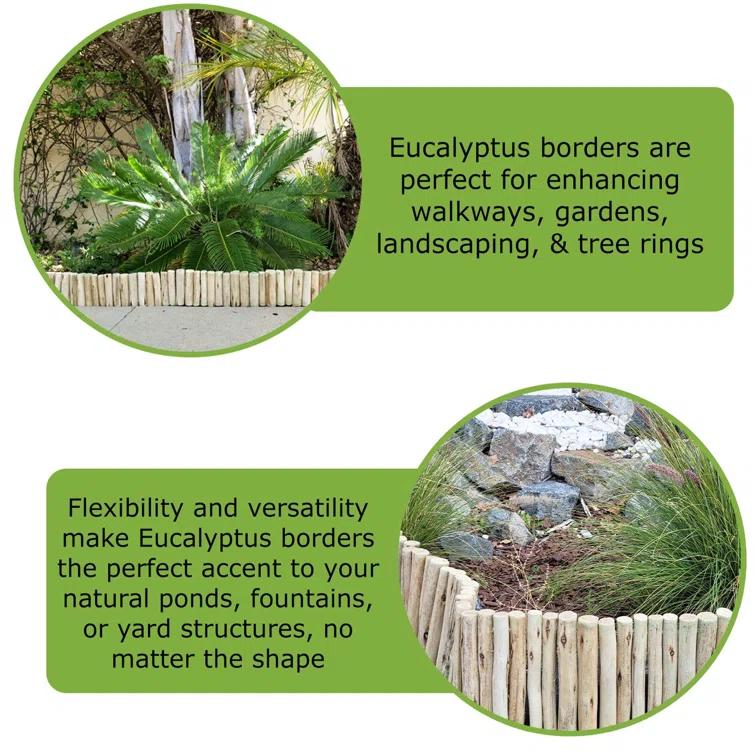 Eucalyptus borders are perfect for enhancing walkways, gardens, landscaping, & tree rings

Flexibility and versatility make Eucalyptus borders the perfect accent to your natural ponds, fountains, or yard structures, no matter the shape